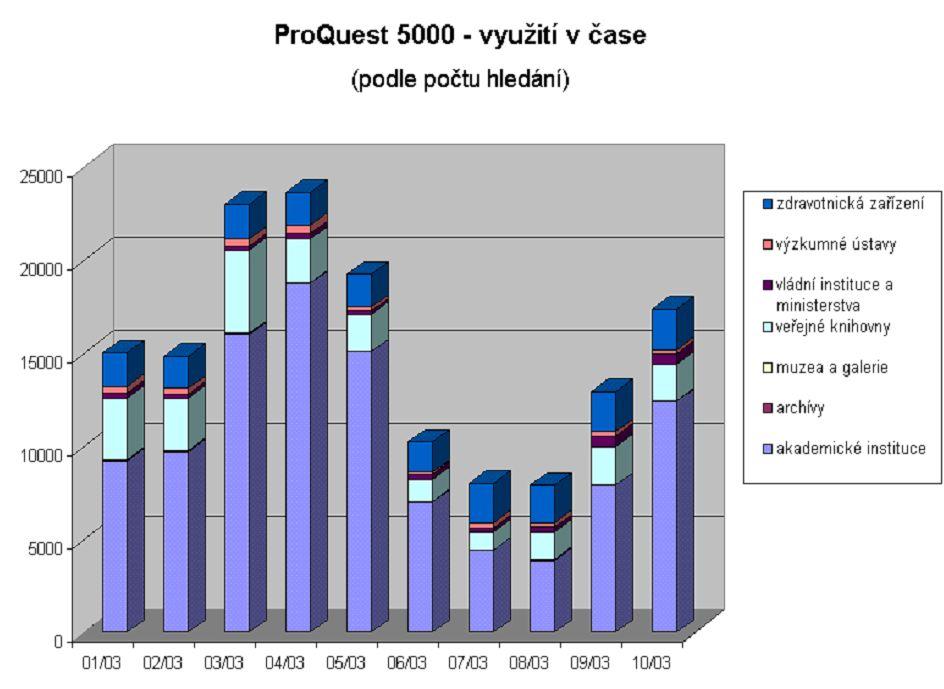 ProQuest 5000 - využití v čase
(podle počtu hledání)

25000
20000
15000
10000
5000
0

01/03 02/03 03/03 04/03 05/03 06/03 07/03 08/03 09/03 10/03

zdravotnická zařízení
výzkumné ústavy
vládní instituce a ministerstva
veřejné knihovny
muzea a galerie
archívy
akademické instituce